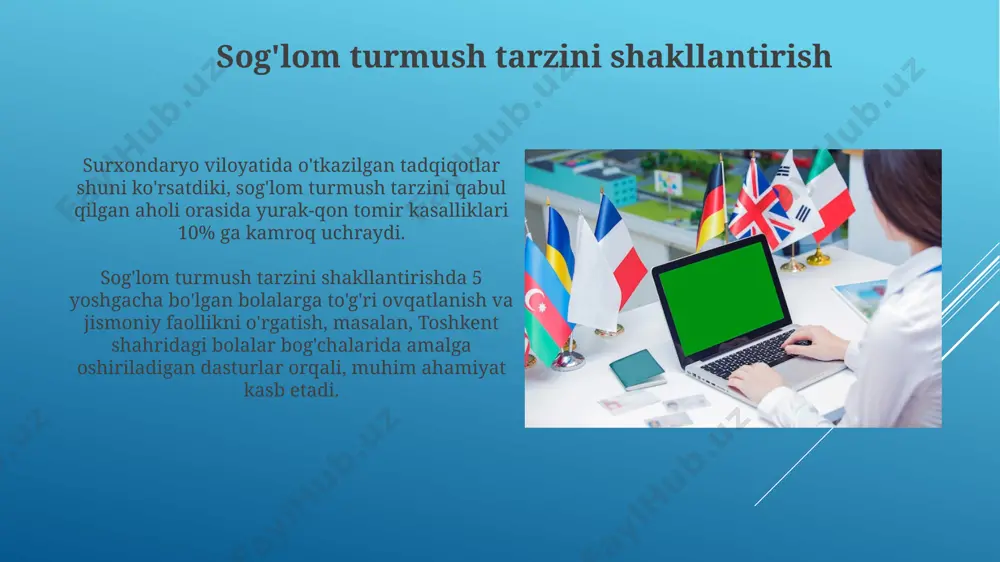 Sog'lom turmush tarzini shakllantirish

Surxondaryo viloyatida o'tkazilgan tadqiqotlar shuni ko'rsatdiki, sog'lom turmush tarzini qabul qilgan aholi orasida yurak-qon tomir kasalliklari 10% ga kamroq uchraydi.

Sog'lom turmush tarzini shakllantirishda 5 yoshgacha bo'lgan bolalarga to'g'ri ovqatlanish va jismoniy faollikni o'rgatish, masalan, Toshkent shahridagi bolalar bog'chalarida amalga oshiriladigan dasturlar orqali, muhim ahamiyat kasb etadi.

FayllHub.uz